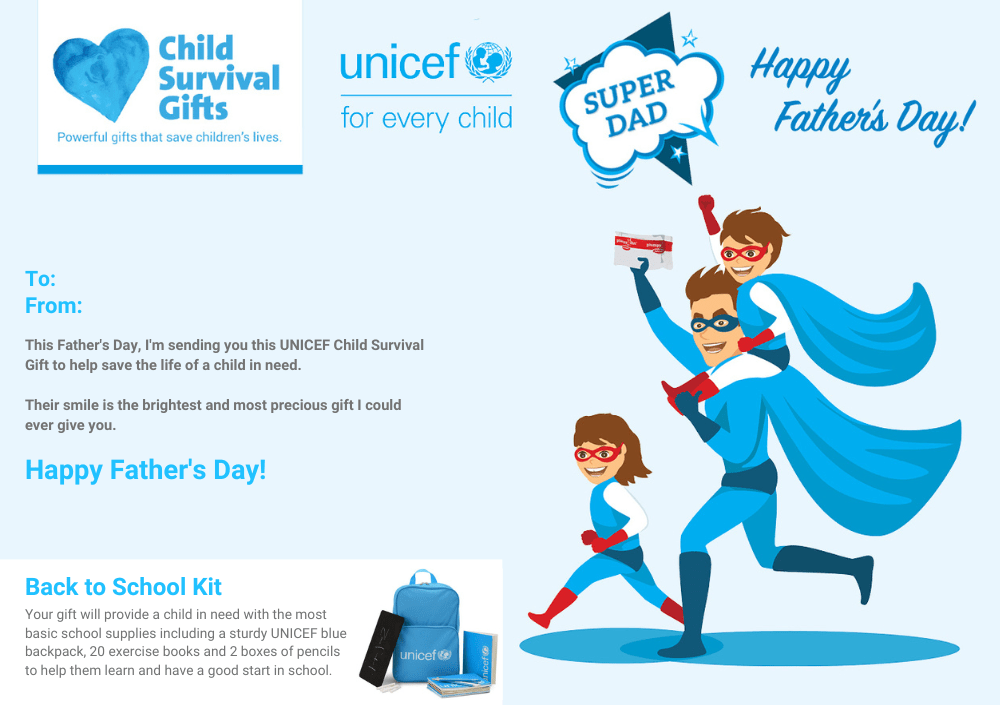 Child Survival Gifts
Powerful gifts that save children's lives.

unicef
for every child

SUPER DAD

Happy Father's Day!

To:
From:

This Father's Day, I'm sending you this UNICEF Child Survival Gift to help save the life of a child in need.

Their smile is the brightest and most precious gift I could ever give you.

Happy Father's Day!

Back to School Kit
Your gift will provide a child in need with the most basic school supplies including a sturdy UNICEF blue backpack, 20 exercise books and 2 boxes of pencils to help them learn and have a good start in school.

unicef